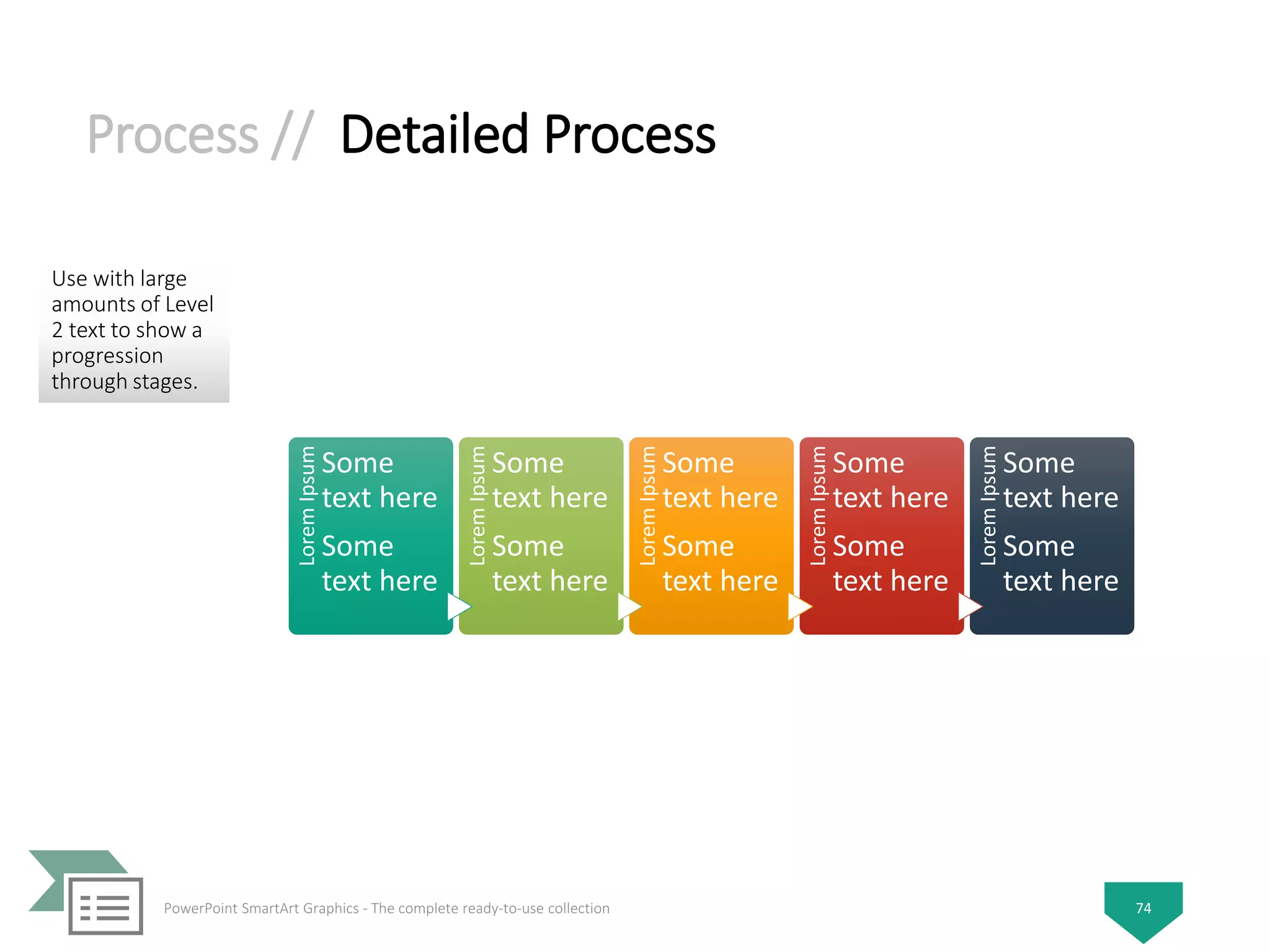 Process // Detailed Process

Use with large amounts of Level 2 text to show a progression through stages.

Lorem Ipsum
Some text here
Some text here

Lorem Ipsum
Some text here
Some text here

Lorem Ipsum
Some text here
Some text here

Lorem Ipsum
Some text here
Some text here

Lorem Ipsum
Some text here
Some text here

PowerPoint SmartArt Graphics - The complete ready-to-use collection

74